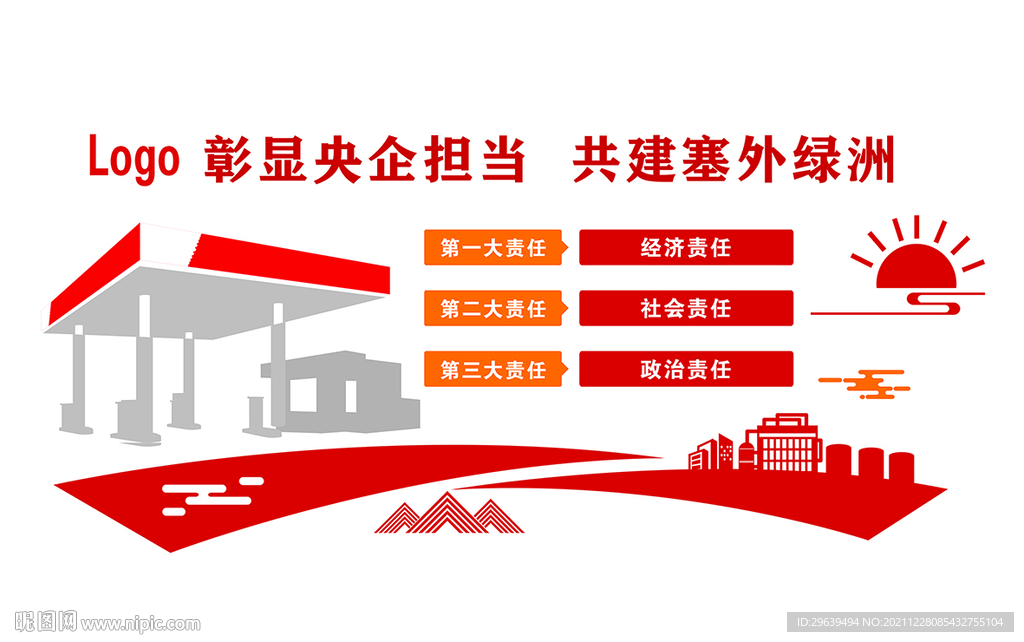 Logo 彰显央企担当 共建塞外绿洲

第一大责任 经济责任

第二大责任 社会责任

第三大责任 政治责任

昵图网 www.nipic.com

ID:29639494 NO:20211228085432755104